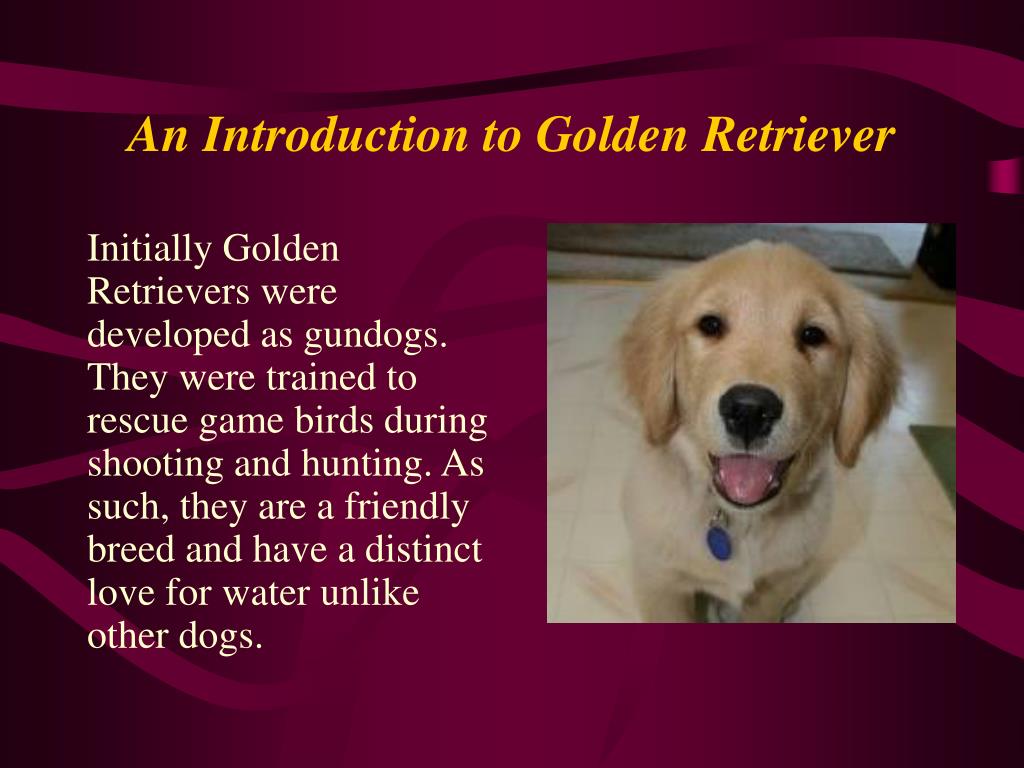 An Introduction to Golden Retriever

Initially Golden Retrievers were developed as gundogs. They were trained to rescue game birds during shooting and hunting. As such, they are a friendly breed and have a distinct love for water unlike other dogs.